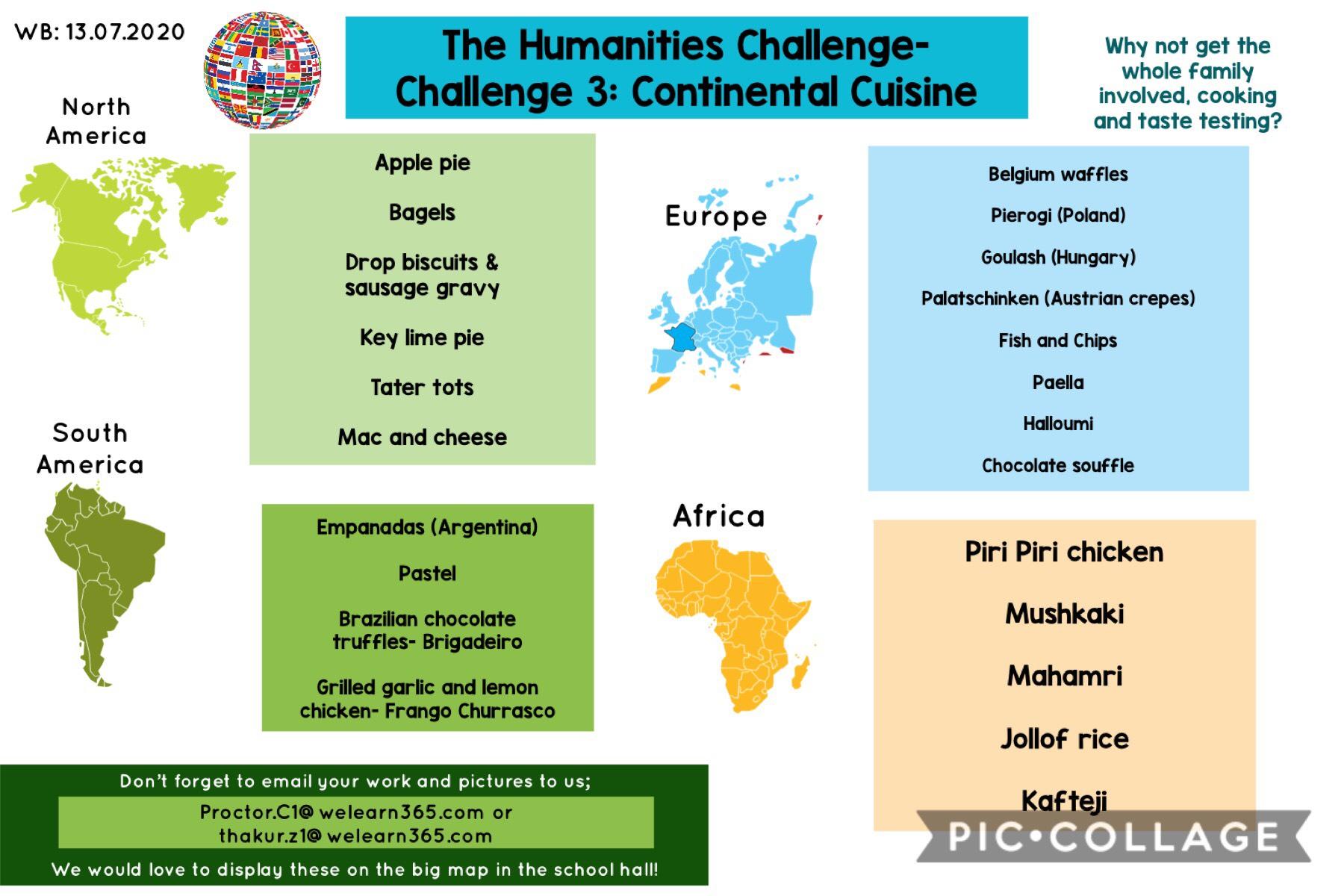 WB: 13.07.2020

The Humanities Challenge-
Challenge 3: Continental Cuisine

Why not get the whole family involved, cooking and taste testing?

North America

Apple pie

Bagels

Drop biscuits & sausage gravy

Key lime pie

Tater tots

Mac and cheese

Europe

Belgium waffles

Pierogi (Poland)

Goulash (Hungary)

Palatschinken (Austrian crepes)

Fish and Chips

Paella

Halloumi

Chocolate souffle

South America

Empanadas (Argentina)

Pastel

Brazilian chocolate truffles- Brigadeiro

Grilled garlic and lemon chicken- Frango Churrasco

Africa

Piri Piri chicken

Mushkaki

Mahamri

Jollof rice

Kafteji

Don't forget to email your work and pictures to us;

Proctor.C1@welearn365.com or thakur.z1@welearn365.com

We would love to display these on the big map in the school hall!

PIC•COLLAGE